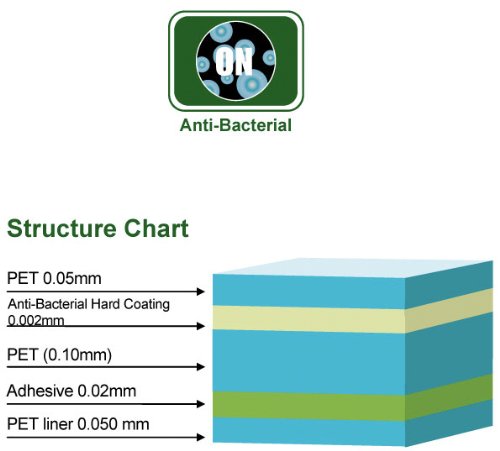 ON

Anti-Bacterial

Structure Chart

PET 0.05mm

Anti-Bacterial Hard Coating 0.002mm

PET (0.10mm)

Adhesive 0.02mm

PET liner 0.050 mm